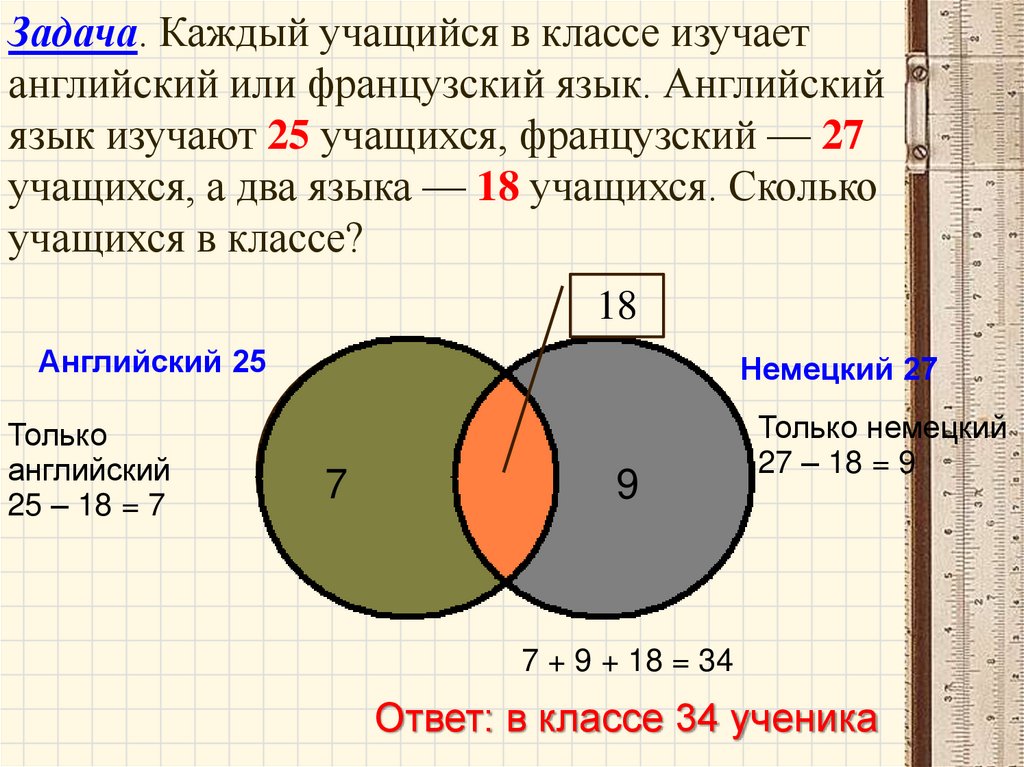 Задача. Каждый учащийся в классе изучает английский или французский язык. Английский язык изучают 25 учащихся, французский — 27 учащихся, а два языка — 18 учащихся. Сколько учащихся в классе?

18

Английский 25

Немецкий 27

Только английский
25 – 18 = 7

Только немецкий
27 – 18 = 9

7

9

7 + 9 + 18 = 34

Ответ: в классе 34 ученика